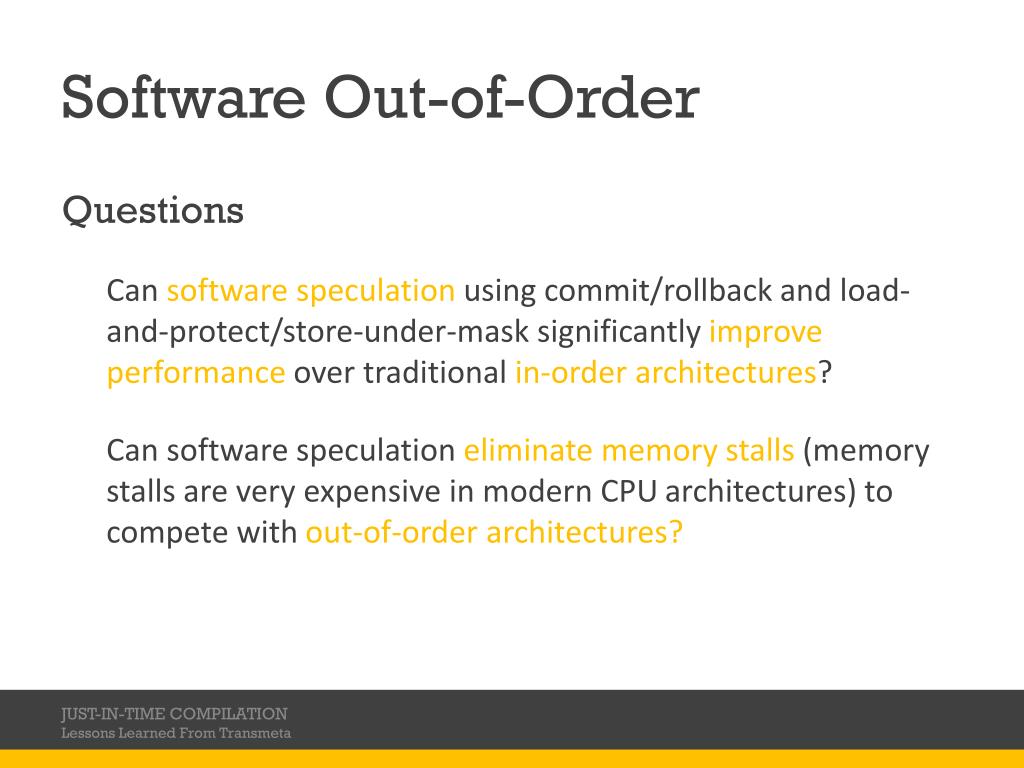 Software Out-of-Order

Questions

Can software speculation using commit/rollback and load-and-protect/store-under-mask significantly improve performance over traditional in-order architectures?

Can software speculation eliminate memory stalls (memory stalls are very expensive in modern CPU architectures) to compete with out-of-order architectures?

JUST-IN-TIME COMPILATION
Lessons Learned From Transmeta